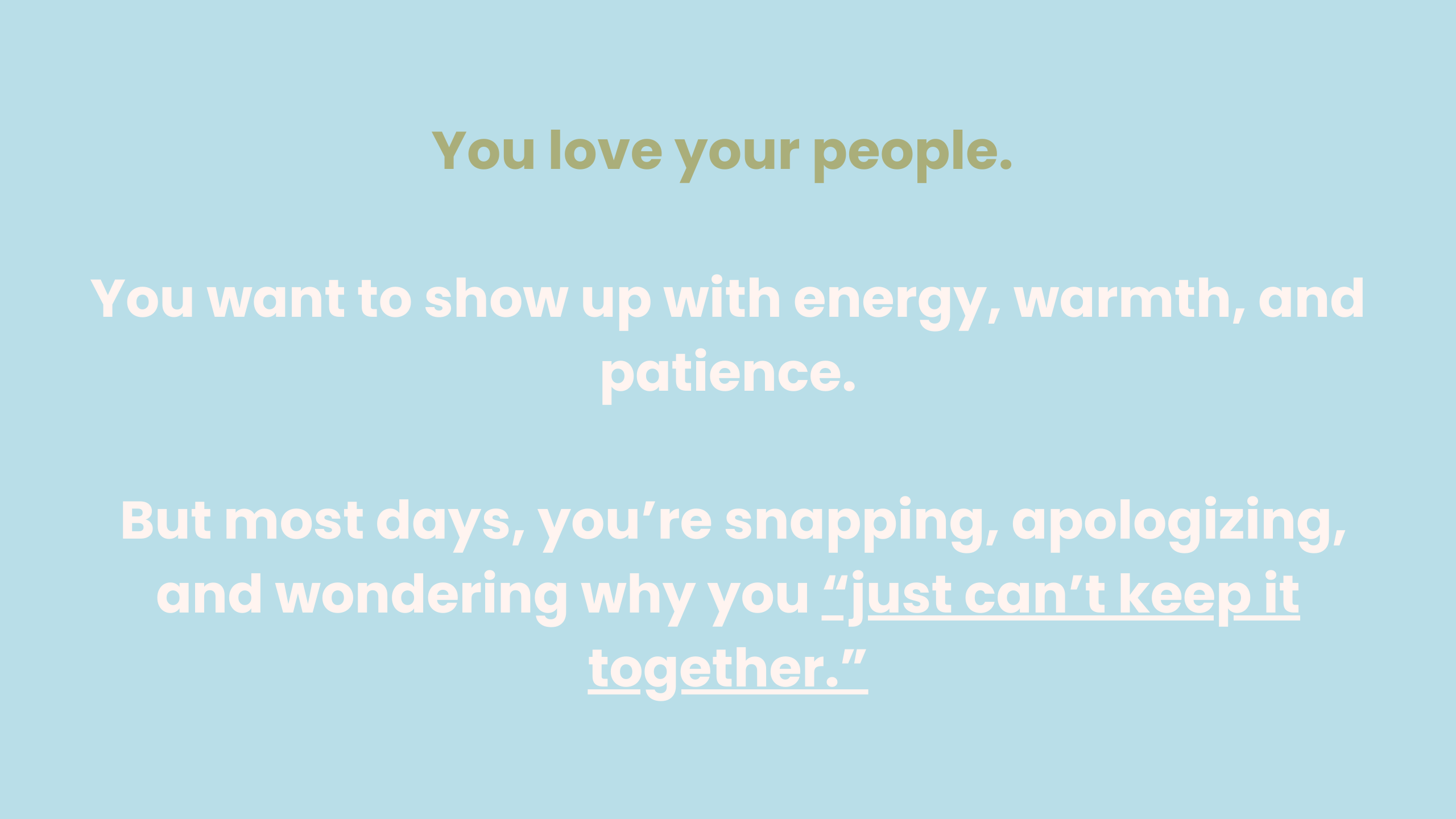 You love your people.

You want to show up with energy, warmth, and patience.

But most days, you’re snapping, apologizing, and wondering why you “just can’t keep it together.”